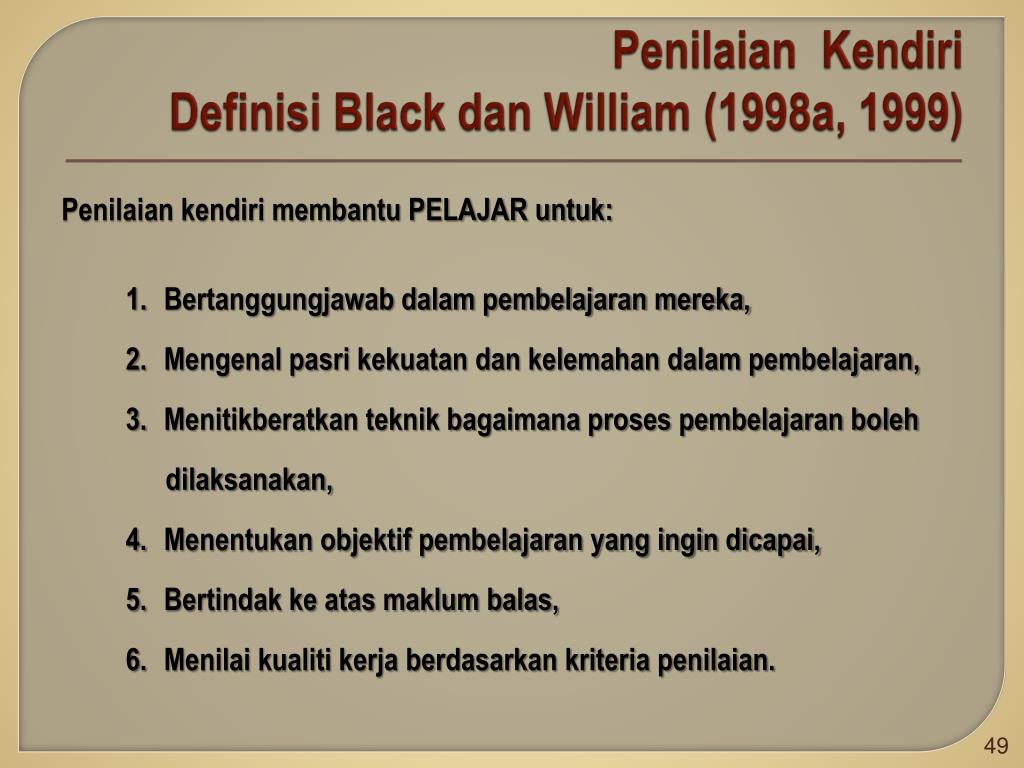 Penilaian Kendiri
Definisi Black dan William (1998a, 1999)

Penilaian kendiri membantu PELAJAR untuk:

1. Bertanggungjawab dalam pembelajaran mereka,
2. Mengenal pasri kekuatan dan kelemahan dalam pembelajaran,
3. Menitikberatkan teknik bagaimana proses pembelajaran boleh dilaksanakan,
4. Menentukan objektif pembelajaran yang ingin dicapai,
5. Bertindak ke atas maklum balas,
6. Menilai kualiti kerja berdasarkan kriteria penilaian.

49